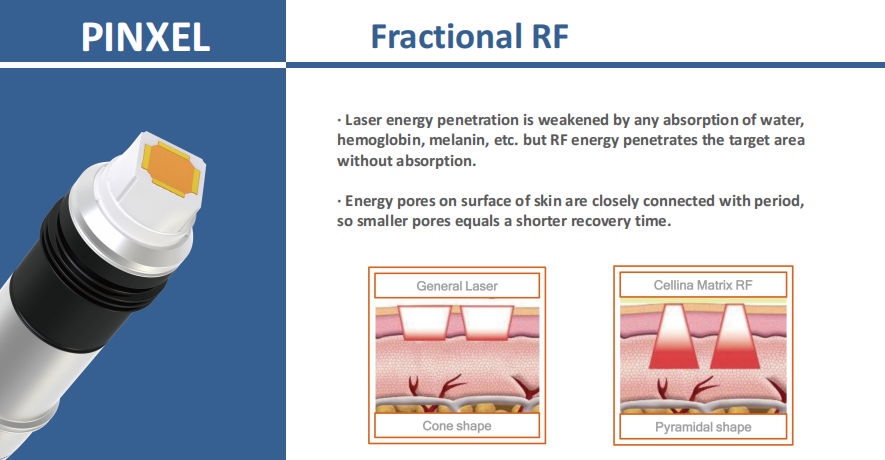 PINXEL

Fractional RF

· Laser energy penetration is weakened by any absorption of water, hemoglobin, melanin, etc. but RF energy penetrates the target area without absorption.

· Energy pores on surface of skin are closely connected with period, so smaller pores equals a shorter recovery time.

General Laser

Cone shape

Cellina Matrix RF

Pyramidal shape